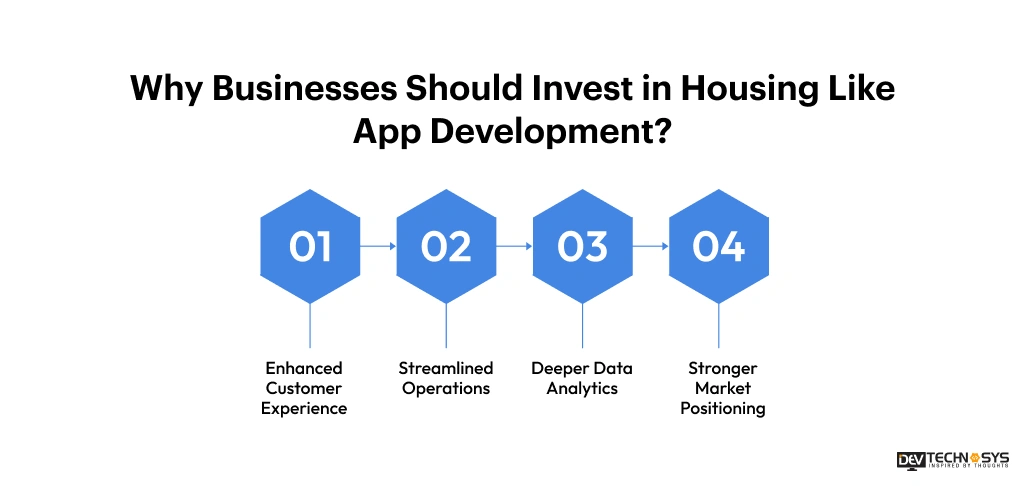 Why Businesses Should Invest in Housing Like App Development?

01

02

03

04

Enhanced Customer Experience

Streamlined Operations

Deeper Data Analytics

Stronger Market Positioning

DEV TECHNOSYS
INSPIRED BY THOUGHTS